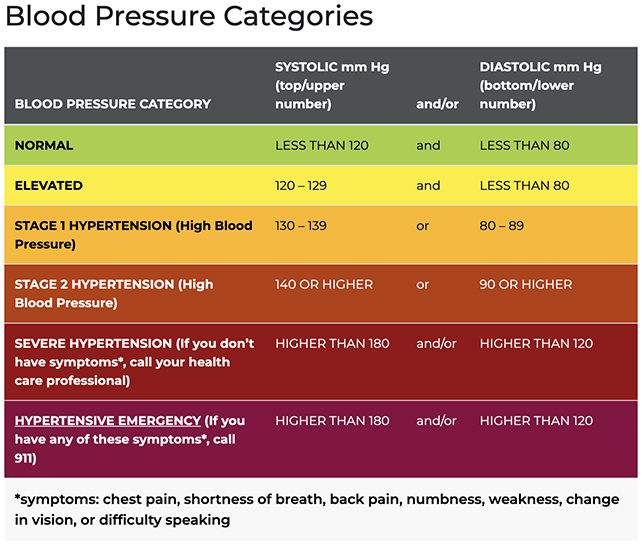 Blood Pressure Categories

| BLOOD PRESSURE CATEGORY | SYSTOLIC mm Hg (top/upper number) | and/or | DIASTOLIC mm Hg (bottom/lower number) |
|---|---|---|---|
| NORMAL | LESS THAN 120 | and | LESS THAN 80 |
| ELEVATED | 120 – 129 | and | LESS THAN 80 |
| STAGE 1 HYPERTENSION (High Blood Pressure) | 130 – 139 | or | 80 – 89 |
| STAGE 2 HYPERTENSION (High Blood Pressure) | 140 OR HIGHER | or | 90 OR HIGHER |
| SEVERE HYPERTENSION (If you don't have symptoms*, call your health care professional) | HIGHER THAN 180 | and/or | HIGHER THAN 120 |
| HYPERTENSIVE EMERGENCY (If you have any of these symptoms*, call 911) | HIGHER THAN 180 | and/or | HIGHER THAN 120 |

*symptoms: chest pain, shortness of breath, back pain, numbness, weakness, change in vision, or difficulty speaking